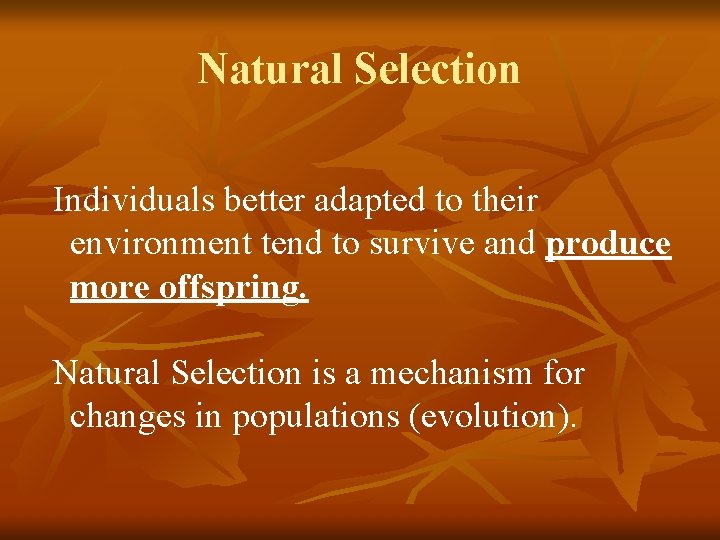 Natural Selection

Individuals better adapted to their environment tend to survive and produce more offspring.

Natural Selection is a mechanism for changes in populations (evolution).